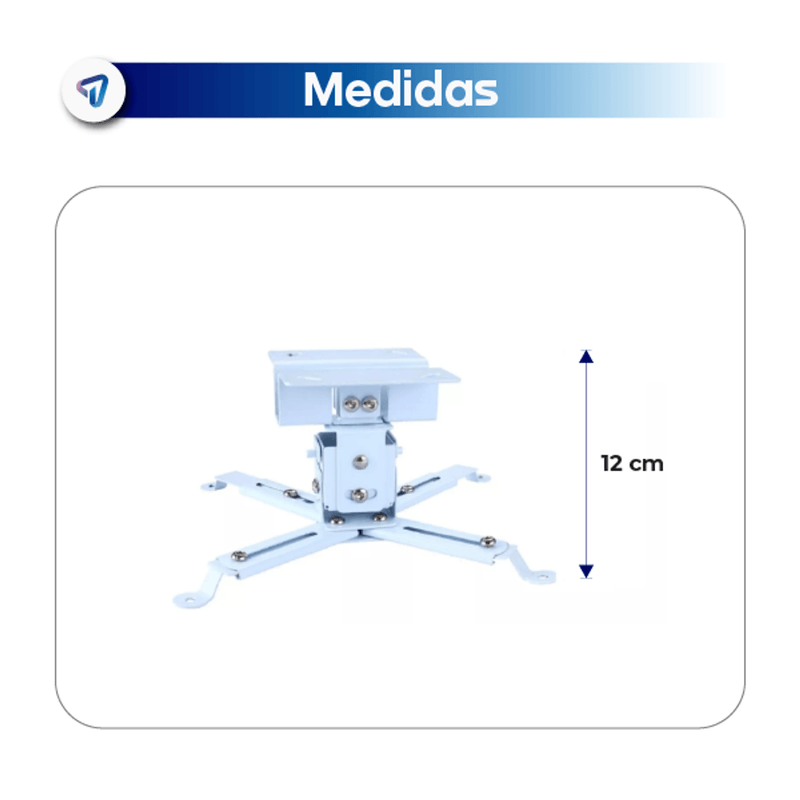 Medidas

12 cm